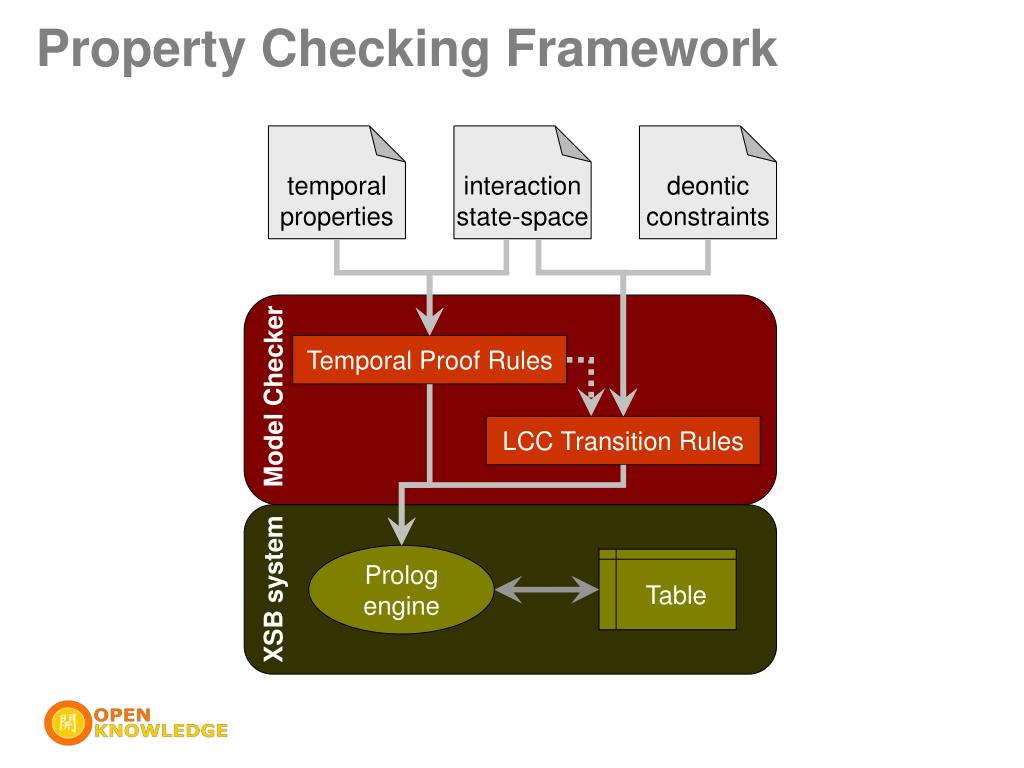 Property Checking Framework

temporal properties

interaction state-space

deontic constraints

Model Checker

Temporal Proof Rules

LCC Transition Rules

XSB system

Prolog engine

Table

開 OPEN KNOWLEDGE